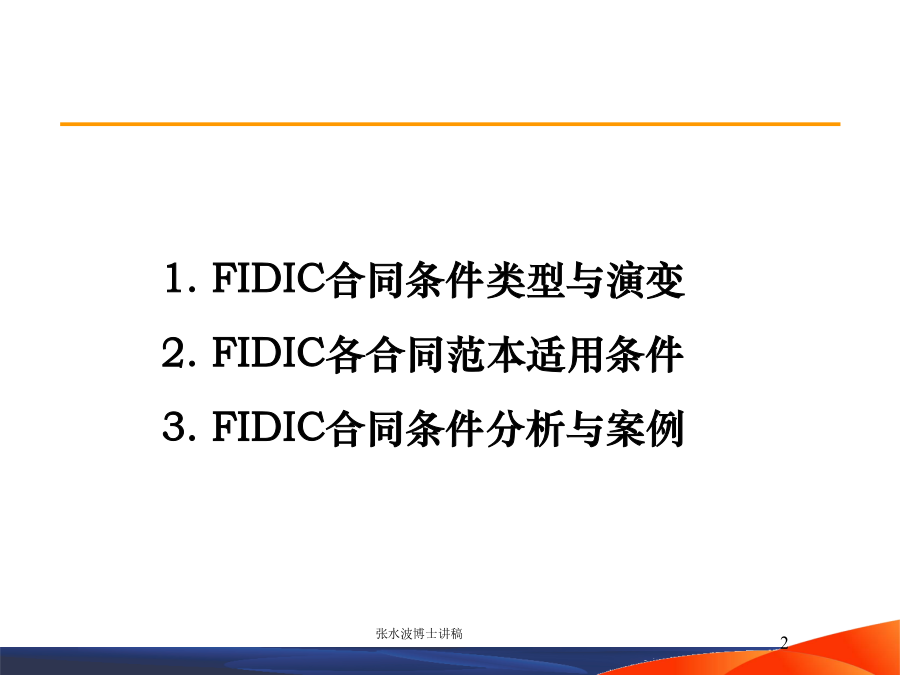 1. FIDIC合同条件类型与演变

2. FIDIC各合同范本适用条件

3. FIDIC合同条件分析与案例

张水波博士讲稿

2